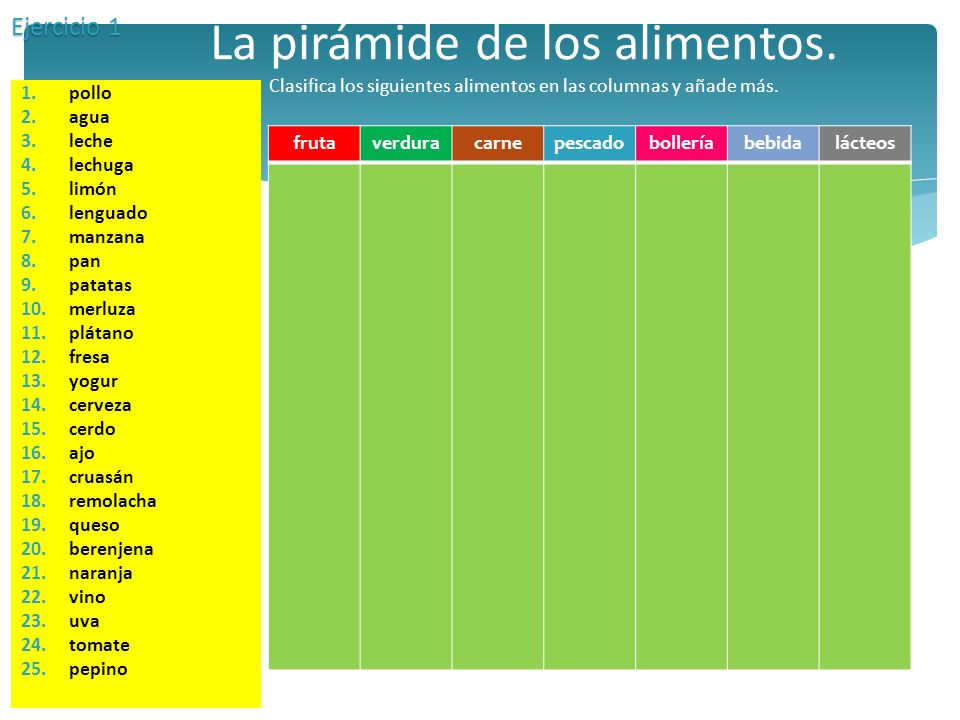 Ejercicio 1

La pirámide de los alimentos.

Clasifica los siguientes alimentos en las columnas y añade más.

1. pollo
2. agua
3. leche
4. lechuga
5. limón
6. lenguado
7. manzana
8. pan
9. patatas
10. merluza
11. plátano
12. fresa
13. yogur
14. cerveza
15. cerdo
16. ajo
17. cruasán
18. remolacha
19. queso
20. berenjena
21. naranja
22. vino
23. uva
24. tomate
25. pepino

| fruta | verdura | carne | pescado | bollería | bebida | lácteos |
|---|---|---|---|---|---|---|
| | | | | | | |